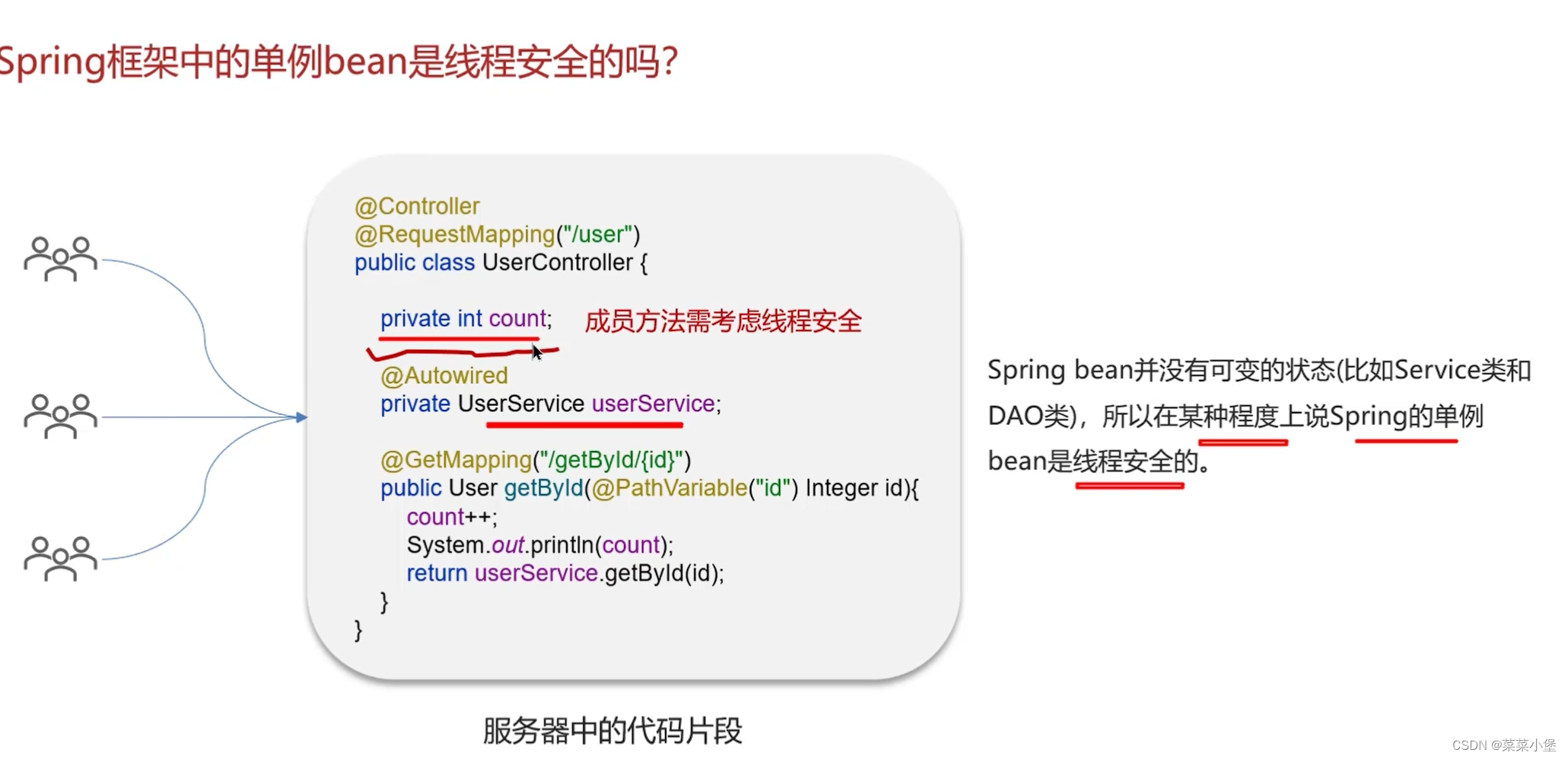 Spring框架中的单例bean是线程安全的吗?

@Controller
@RequestMapping("/user")
public class UserController {

private int count;

成员方法需考虑线程安全

@Autowired
private UserService userService;

@GetMapping("/getById/{id}")
public User getById(@PathVariable("id") Integer id){
count++;
System.out.println(count);
return userService.getById(id);
}
}

服务器中的代码片段

Spring bean并没有可变的状态(比如Service类和DAO类)，所以在某种程度上说Spring的单例bean是线程安全的。

CSDN @菜菜小堡